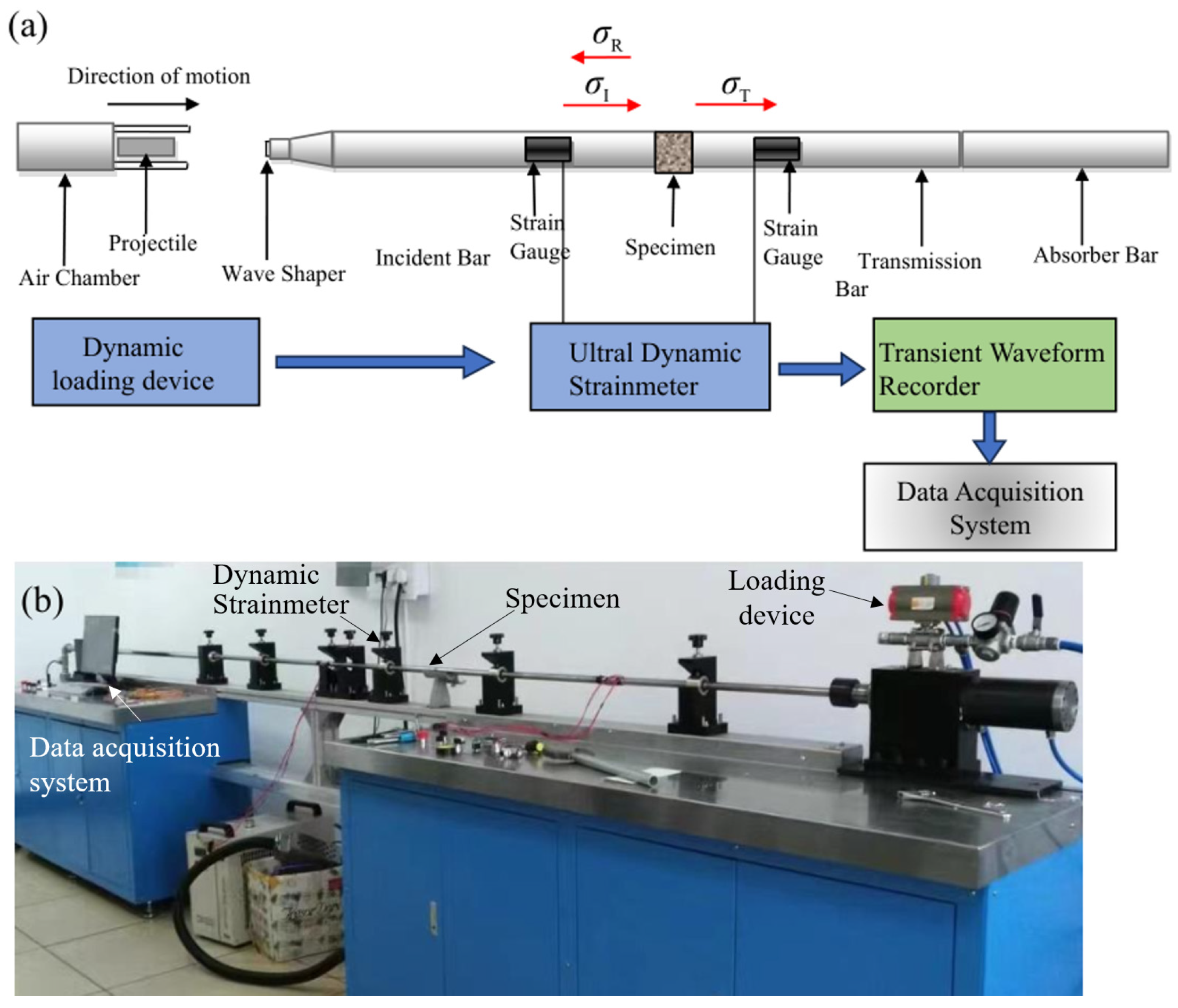 (a)

Direction of motion

$\sigma_R$

$\sigma_I$

$\sigma_T$

Air Chamber

Projectile

Wave Shaper

Incident Bar

Strain Gauge

Specimen

Strain Gauge

Transmission Bar

Absorber Bar

Dynamic loading device

Ultral Dynamic Strainmeter

Transient Waveform Recorder

Data Acquisition System

(b)

Dynamic Strainmeter

Specimen

Loading device

Data acquisition system